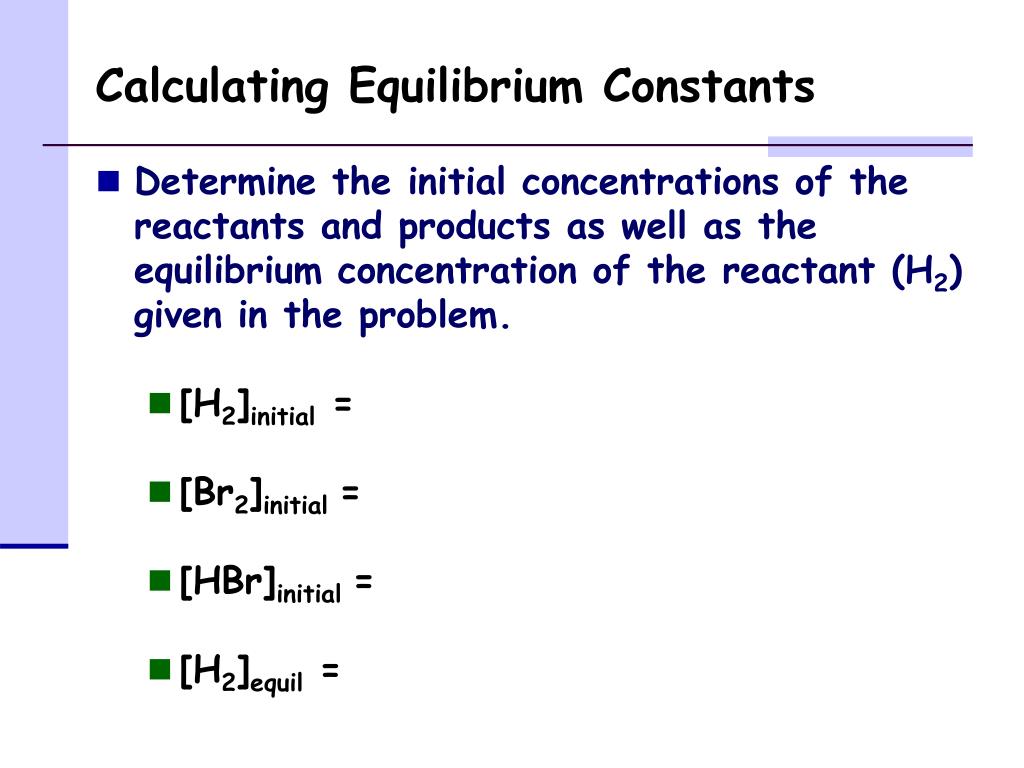 Calculating Equilibrium Constants

Determine the initial concentrations of the reactants and products as well as the equilibrium concentration of the reactant ($H_2$) given in the problem.

$[H_2]_{initial}$ =

$[Br_2]_{initial}$ =

$[HBr]_{initial}$ =

$[H_2]_{equil}$ =